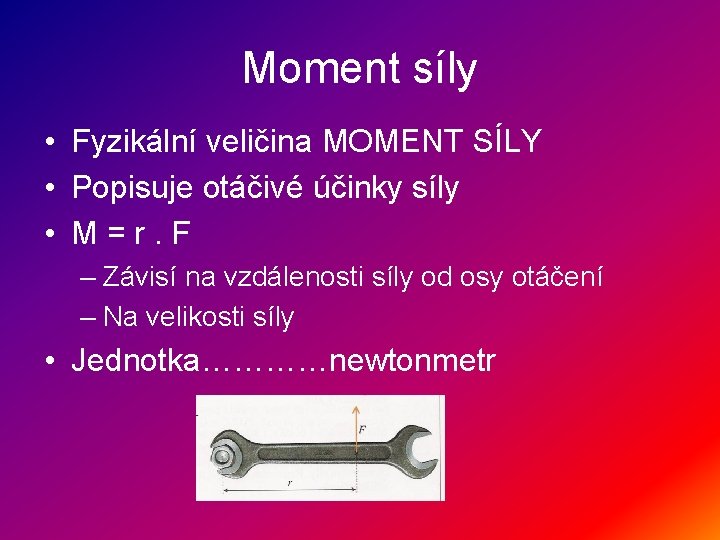 Moment síly

• Fyzikální veličina MOMENT SÍLY
• Popisuje otáčivé účinky síly
• M = r . F
– Závisí na vzdálenosti síly od osy otáčení
– Na velikosti síly
• Jednotka…………newtonmetr

F
r